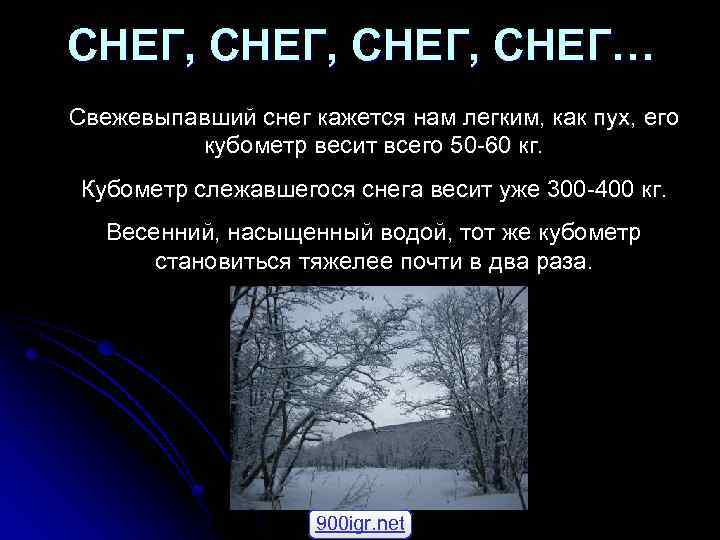 СНЕГ, СНЕГ, СНЕГ, СНЕГ…

Свежевыпавший снег кажется нам легким, как пух, его кубометр весит всего 50-60 кг.

Кубометр слежавшегося снега весит уже 300-400 кг.

Весенний, насыщенный водой, тот же кубометр становиться тяжелее почти в два раза.

900igr.net